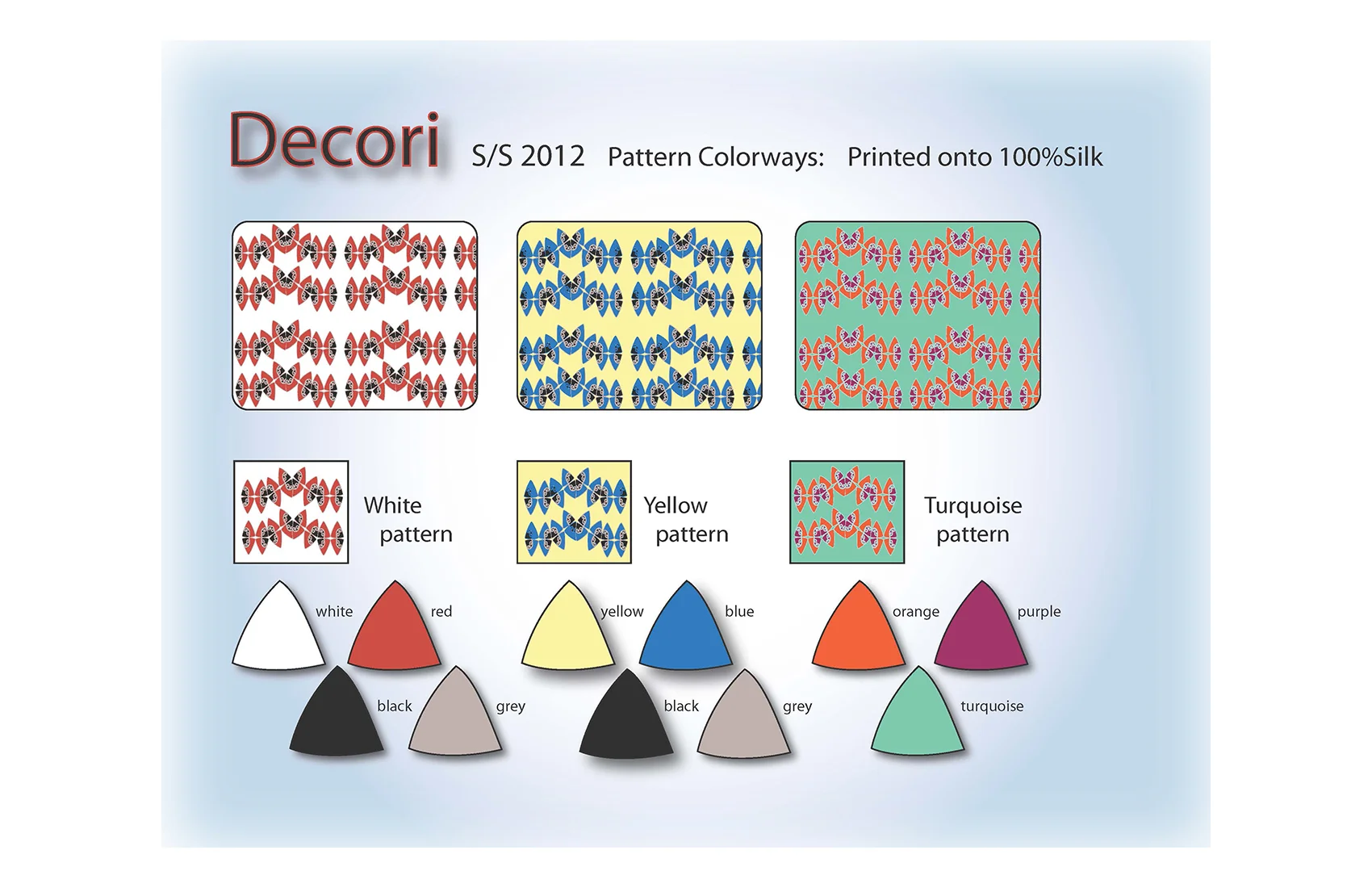 Decori S/S 2012 Pattern Colorways: Printed onto 100%Silk

White pattern

Yellow pattern

Turquoise pattern

white red

black grey

yellow blue

black grey

orange purple

turquoise